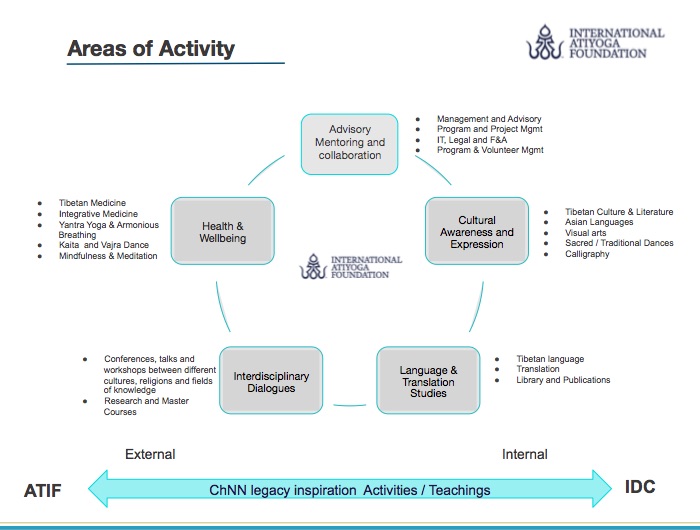 Areas of Activity

INTERNATIONAL ATIYOGA FOUNDATION

Advisory Mentoring and collaboration

- Management and Advisory
- Program and Project Mgmt
- IT, Legal and F&A
- Program & Volunteer Mgmt

Cultural Awareness and Expression

- Tibetan Culture & Literature
- Asian Languages
- Visual arts
- Sacred / Traditional Dances
- Calligraphy

Language & Translation Studies

- Tibetan language
- Translation
- Library and Publications

Interdisciplinary Dialogues

- Conferences, talks and workshops between different cultures, religions and fields of knowledge
- Research and Master Courses

Health & Wellbeing

- Tibetan Medicine
- Integrative Medicine
- Yantra Yoga & Armonious Breathing
- Kaita and Vajra Dance
- Mindfulness & Meditation

INTERNATIONAL ATIYOGA FOUNDATION

External

Internal

ATIF

ChNN legacy inspiration Activities / Teachings

IDC